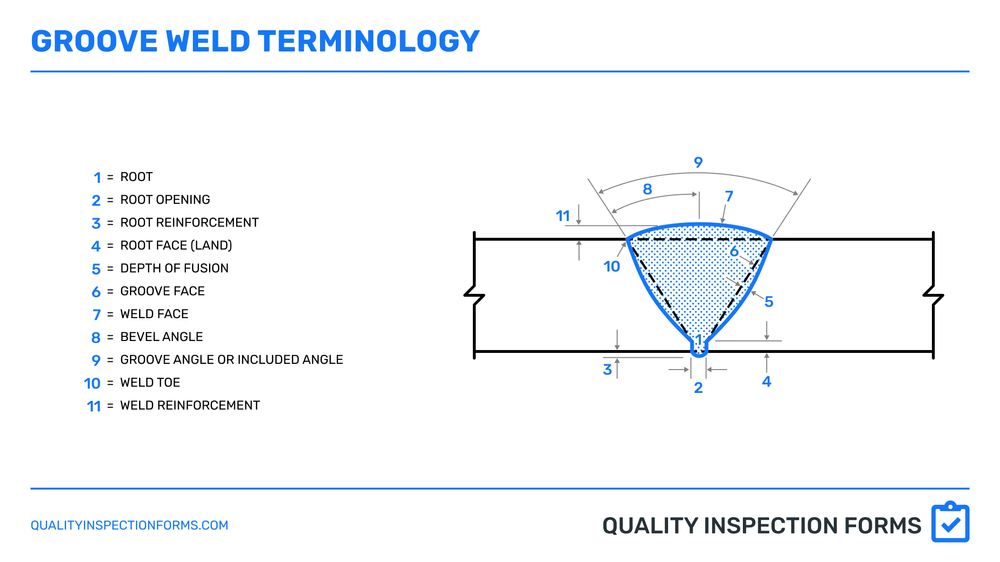 GROOVE WELD TERMINOLOGY

1 = ROOT
2 = ROOT OPENING
3 = ROOT REINFORCEMENT
4 = ROOT FACE (LAND)
5 = DEPTH OF FUSION
6 = GROOVE FACE
7 = WELD FACE
8 = BEVEL ANGLE
9 = GROOVE ANGLE OR INCLUDED ANGLE
10 = WELD TOE
11 = WELD REINFORCEMENT

9
8
7
11
10
6
5
1
3
2
4

QUALITYINSPECTIONFORMS.COM

QUALITY INSPECTION FORMS